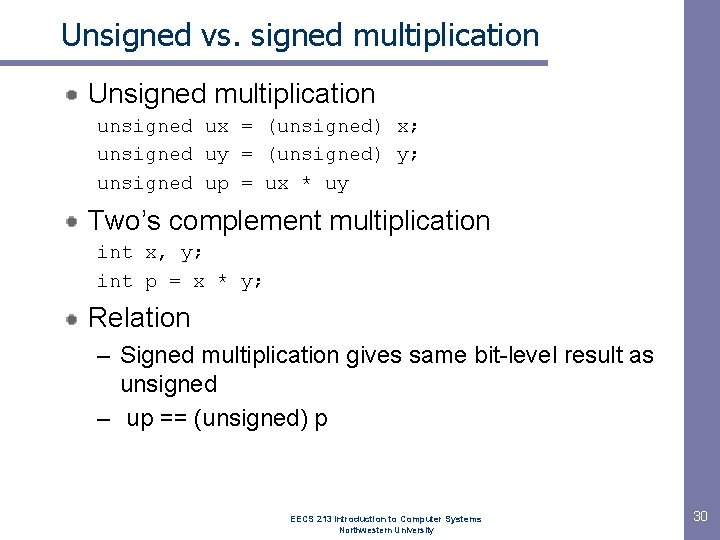 Unsigned vs. signed multiplication

Unsigned multiplication

unsigned ux = (unsigned) x;
unsigned uy = (unsigned) y;
unsigned up = ux * uy

Two's complement multiplication

int x, y;
int p = x * y;

Relation

– Signed multiplication gives same bit-level result as unsigned
– up == (unsigned) p

EECS 213 Introduction to Computer Systems
Northwestern University

30